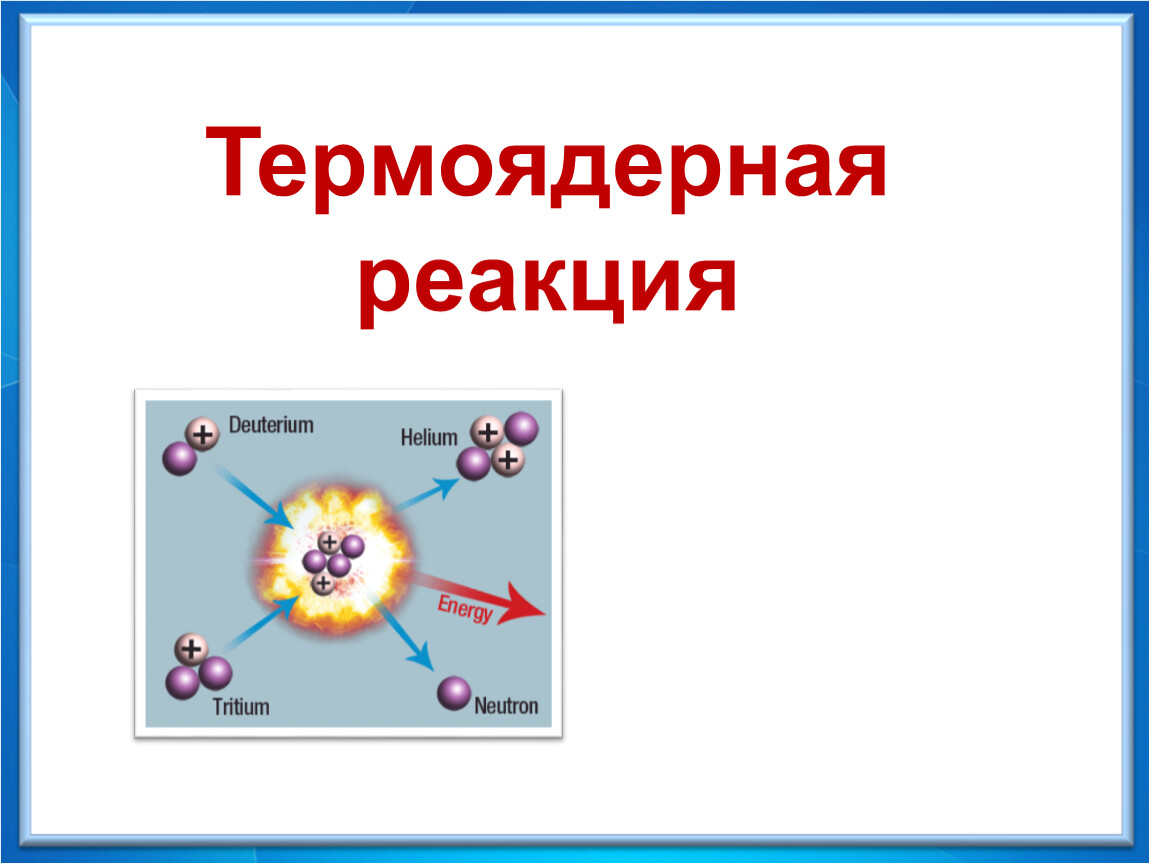 Термоядерная реакция

Deuterium

Helium

Energy

Tritium

Neutron